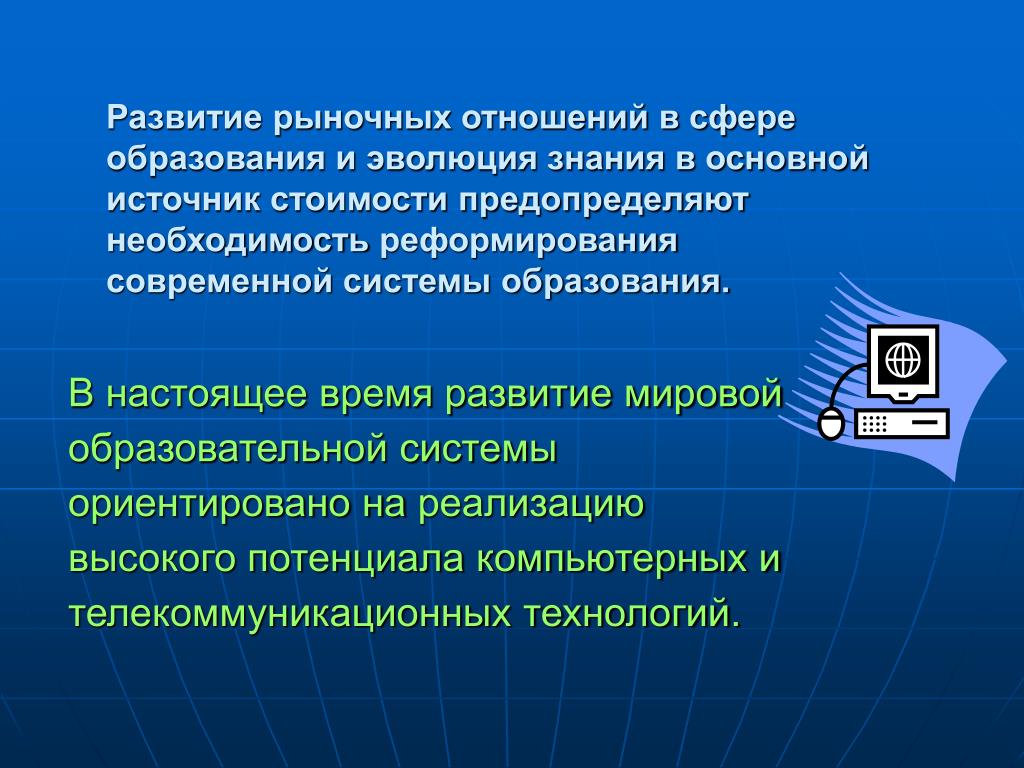 Развитие рыночных отношений в сфере образования и эволюция знания в основной источник стоимости предопределяют необходимость реформирования современной системы образования.

В настоящее время развитие мировой образовательной системы ориентировано на реализацию высокого потенциала компьютерных и телекоммуникационных технологий.